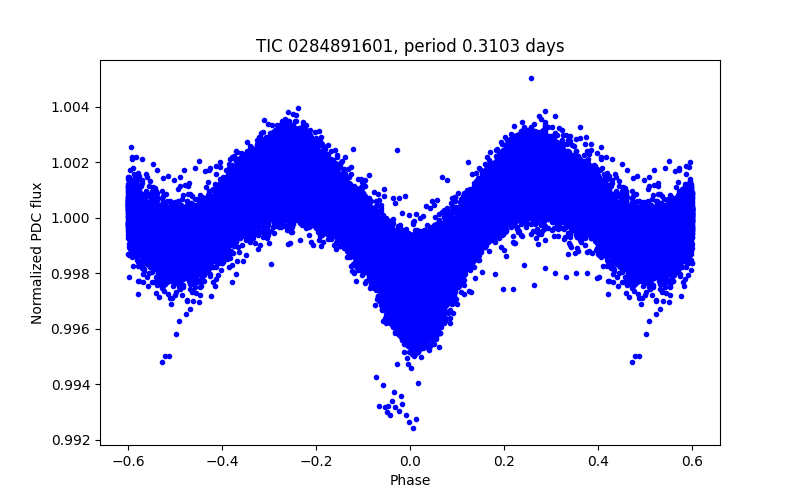 TIC 0284891601, period 0.3103 days

Normalized PDC flux

1.004
1.002
1.000
0.998
0.996
0.994
0.992

−0.6
−0.4
−0.2
0.0
0.2
0.4
0.6

Phase